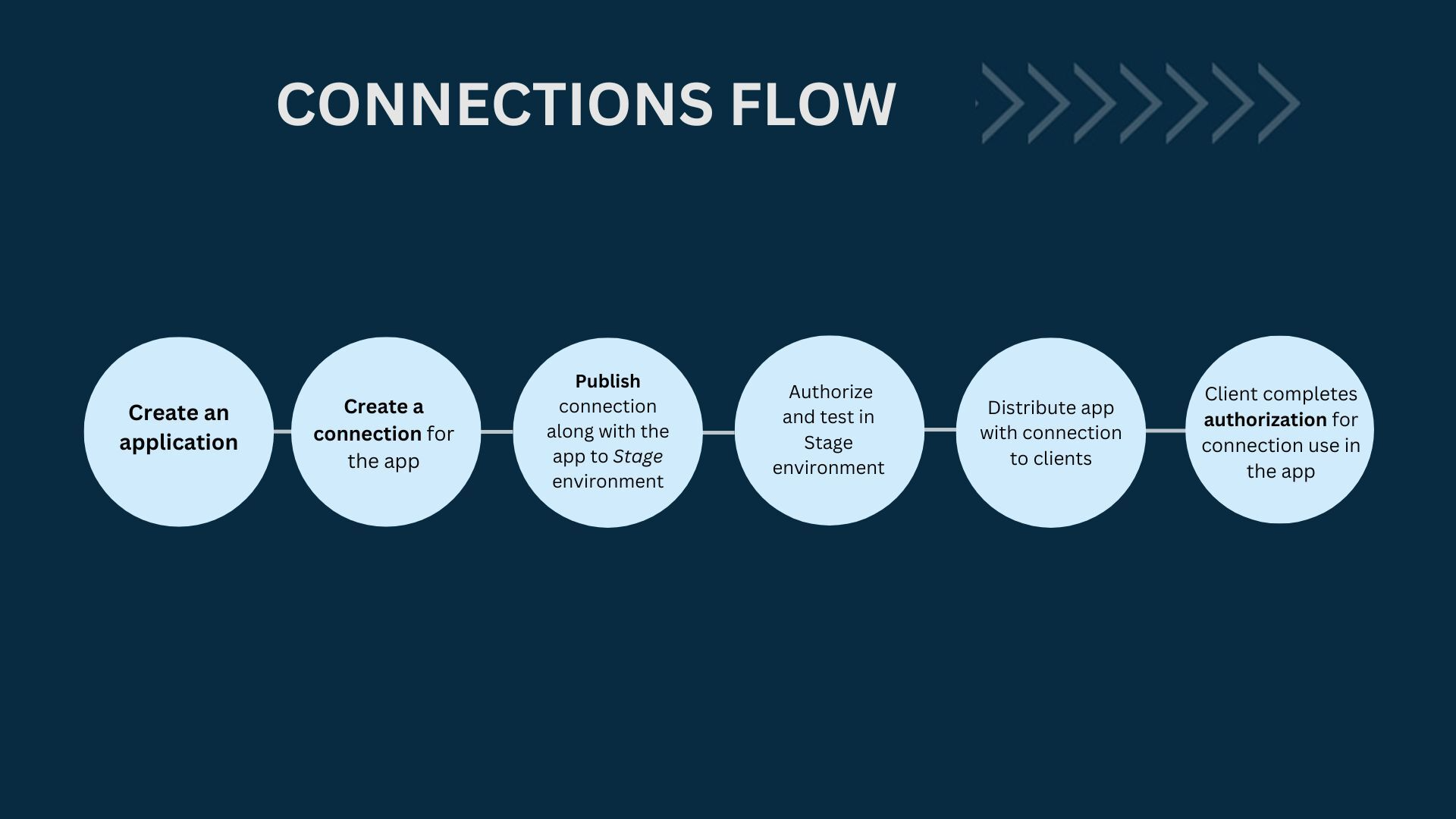 CONNECTIONS FLOW

Create an application

Create a connection for the app

Publish connection along with the app to Stage environment

Authorize and test in Stage environment

Distribute app with connection to clients

Client completes authorization for connection use in the app